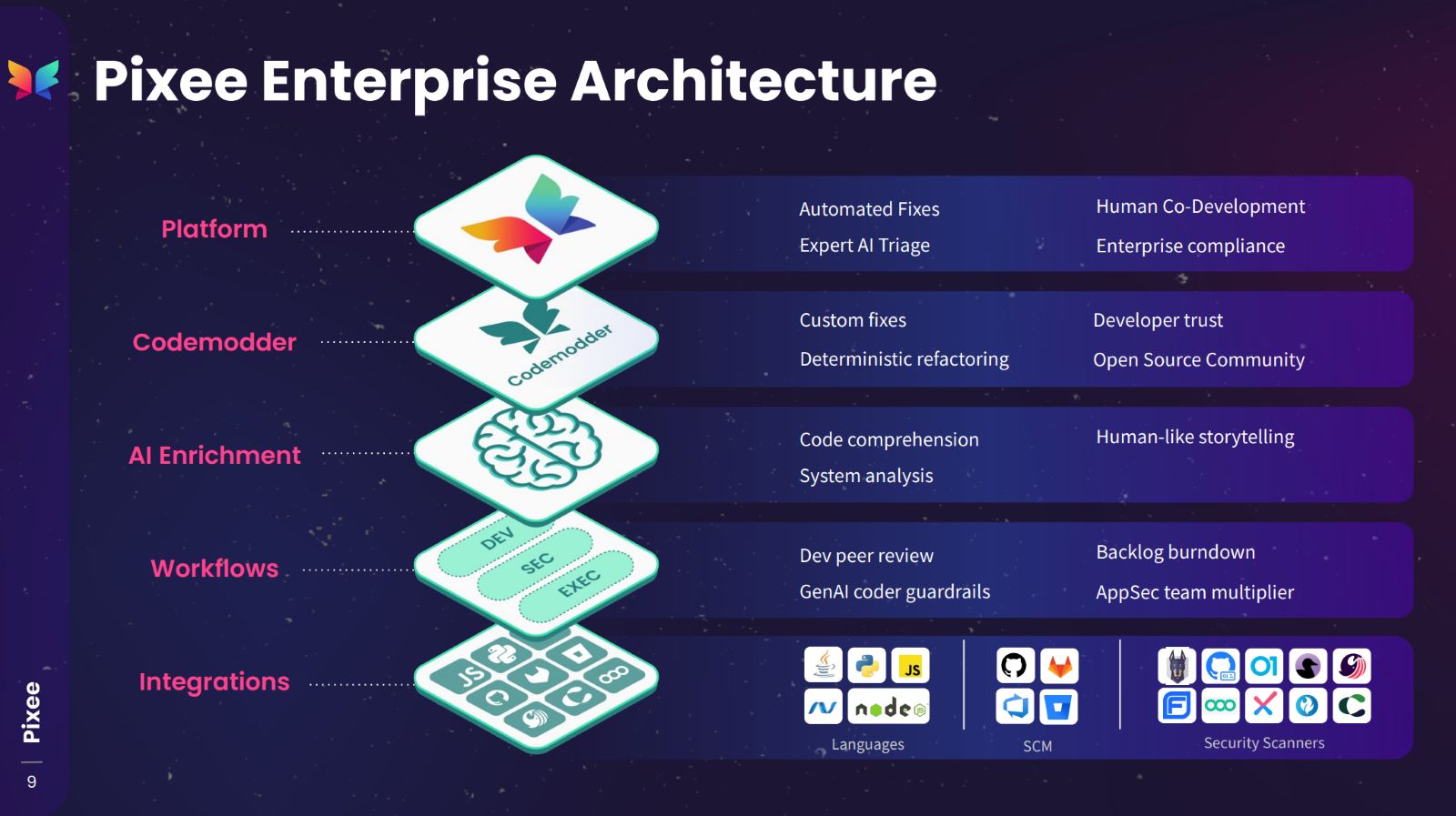 Pixee Enterprise Architecture

Platform

Automated Fixes
Expert AI Triage

Human Co-Development
Enterprise compliance

Codemodder

Codemodder

Custom fixes
Deterministic refactoring

Developer trust
Open Source Community

AI Enrichment

Code comprehension
System analysis

Human-like storytelling

Workflows

DEV
SEC
EXEC

Dev peer review
GenAI coder guardrails

Backlog burndown
AppSec team multiplier

Integrations

JS

JS
node

Languages

SCM

Security Scanners

Pixee
9